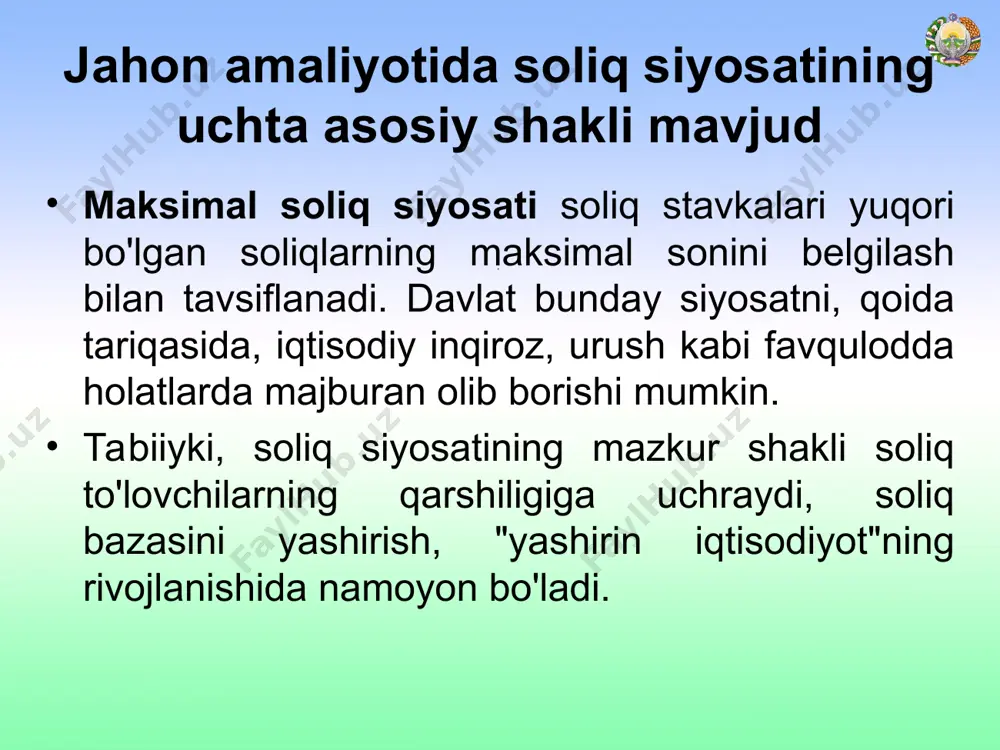 Jahon amaliyotida soliq siyosatining uchta asosiy shakli mavjud

• **Maksimal soliq siyosati** soliq stavkalari yuqori bo'lgan soliqlarning maksimal sonini belgilash bilan tavsiflanadi. Davlat bunday siyosatni, qoida tariqasida, iqtisodiy inqiroz, urush kabi favqulodda holatlarda majburan olib borishi mumkin.

• Tabiiyki, soliq siyosatining mazkur shakli soliq to'lovchilarning qarshiligiga uchraydi, soliq bazasini yashirish, "yashirin iqtisodiyot"ning rivojlanishida namoyon bo'ladi.

FaylHub.uz